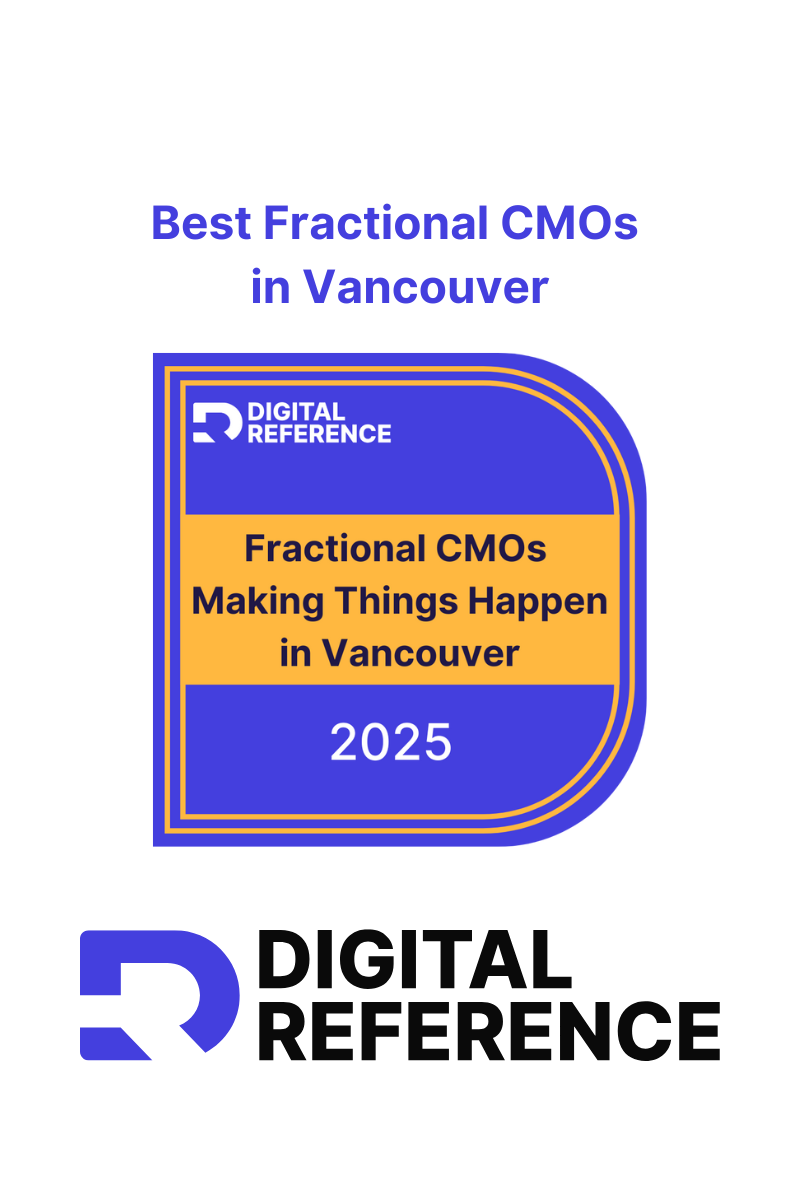 Best Fractional CMOs in Vancouver

DIGITAL REFERENCE

Fractional CMOs Making Things Happen in Vancouver

2025

DIGITAL REFERENCE